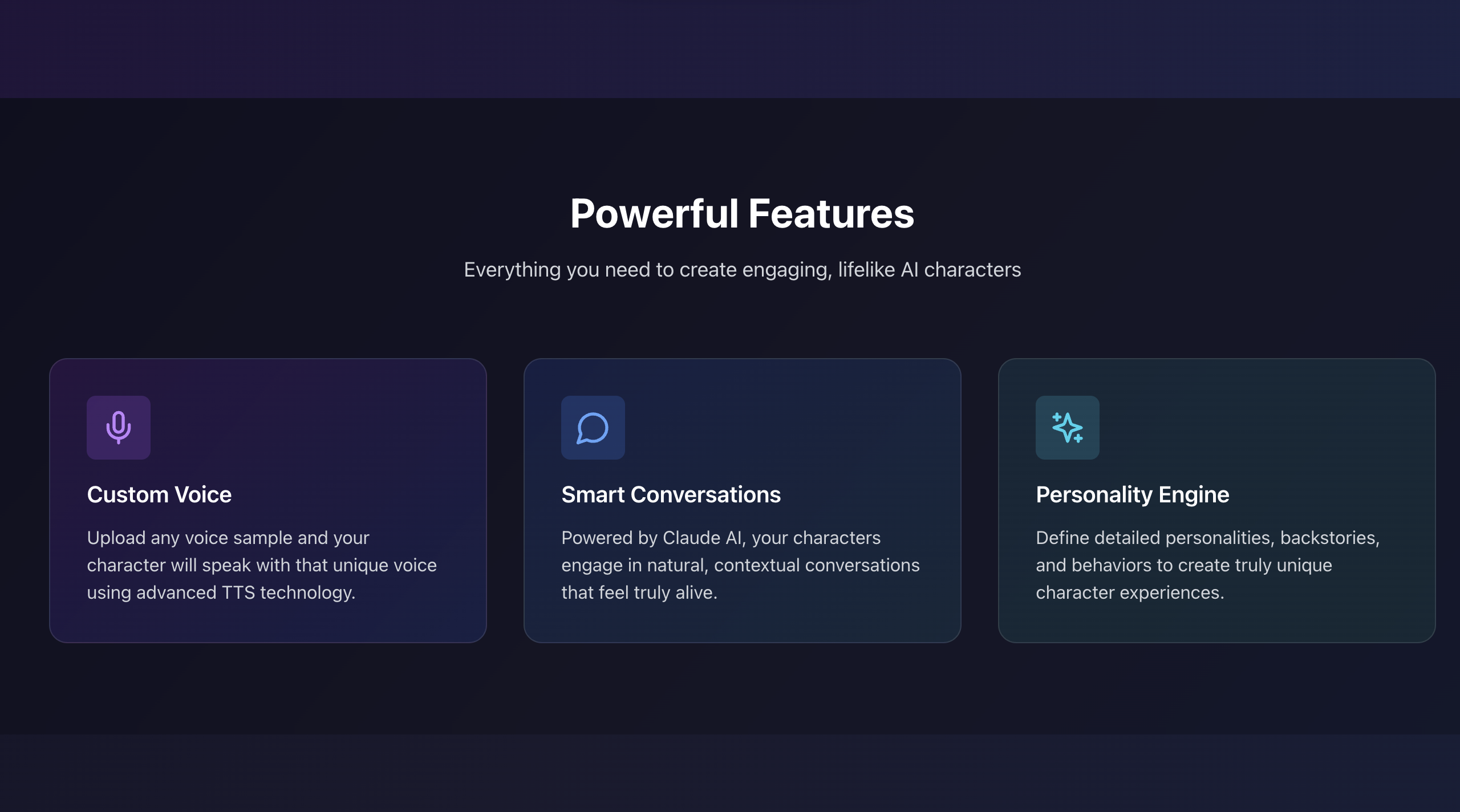 Powerful Features

Everything you need to create engaging, lifelike AI characters

Custom Voice

Upload any voice sample and your character will speak with that unique voice using advanced TTS technology.

Smart Conversations

Powered by Claude AI, your characters engage in natural, contextual conversations that feel truly alive.

Personality Engine

Define detailed personalities, backstories, and behaviors to create truly unique character experiences.